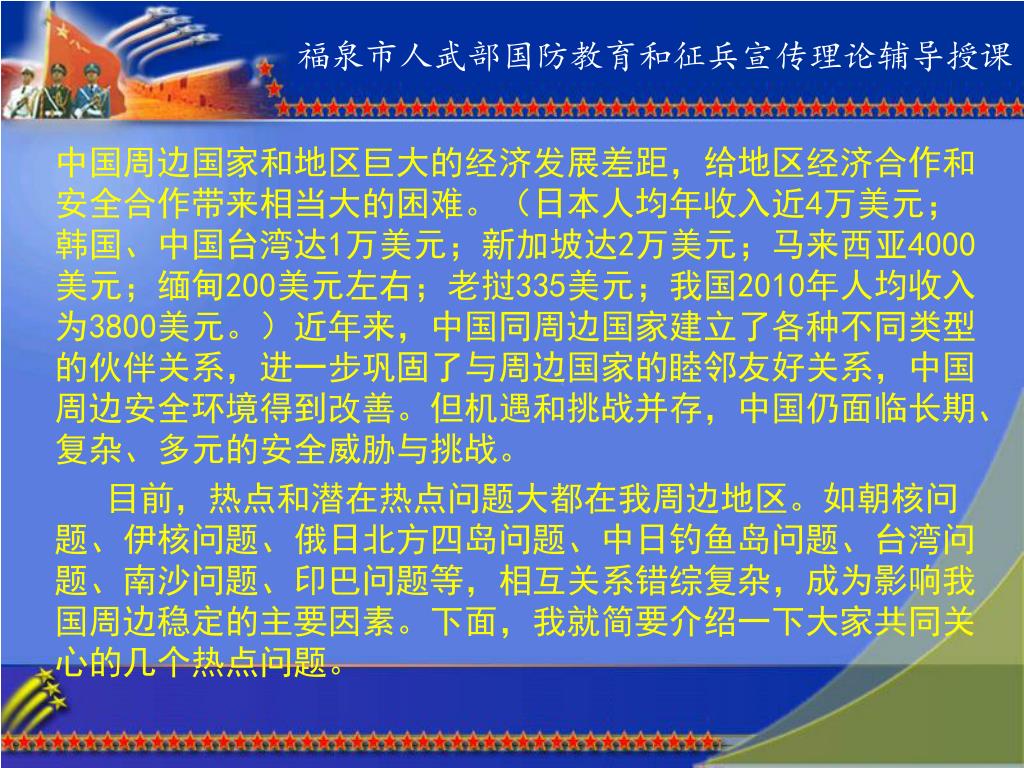 福泉市人武部国防教育和征兵宣传理论辅导授课

中国周边国家和地区巨大的经济发展差距，给地区经济合作和安全合作带来相当大的困难。（日本人均年收入近4万美元；韩国、中国台湾达1万美元；新加坡达2万美元；马来西亚4000美元；缅甸200美元左右；老挝335美元；我国2010年人均收入为3800美元。）近年来，中国同周边国家建立了各种不同类型的伙伴关系，进一步巩固了与周边国家的睦邻友好关系，中国周边安全环境得到改善。但机遇和挑战并存，中国仍面临长期、复杂、多元的安全威胁与挑战。

目前，热点和潜在热点问题大都在我周边地区。如朝核问题、伊核问题、俄日北方四岛问题、中日钓鱼岛问题、台湾问题、南沙问题、印巴问题等，相互关系错综复杂，成为影响我国周边稳定的主要因素。下面，我就简要介绍一下大家共同关心的几个热点问题。